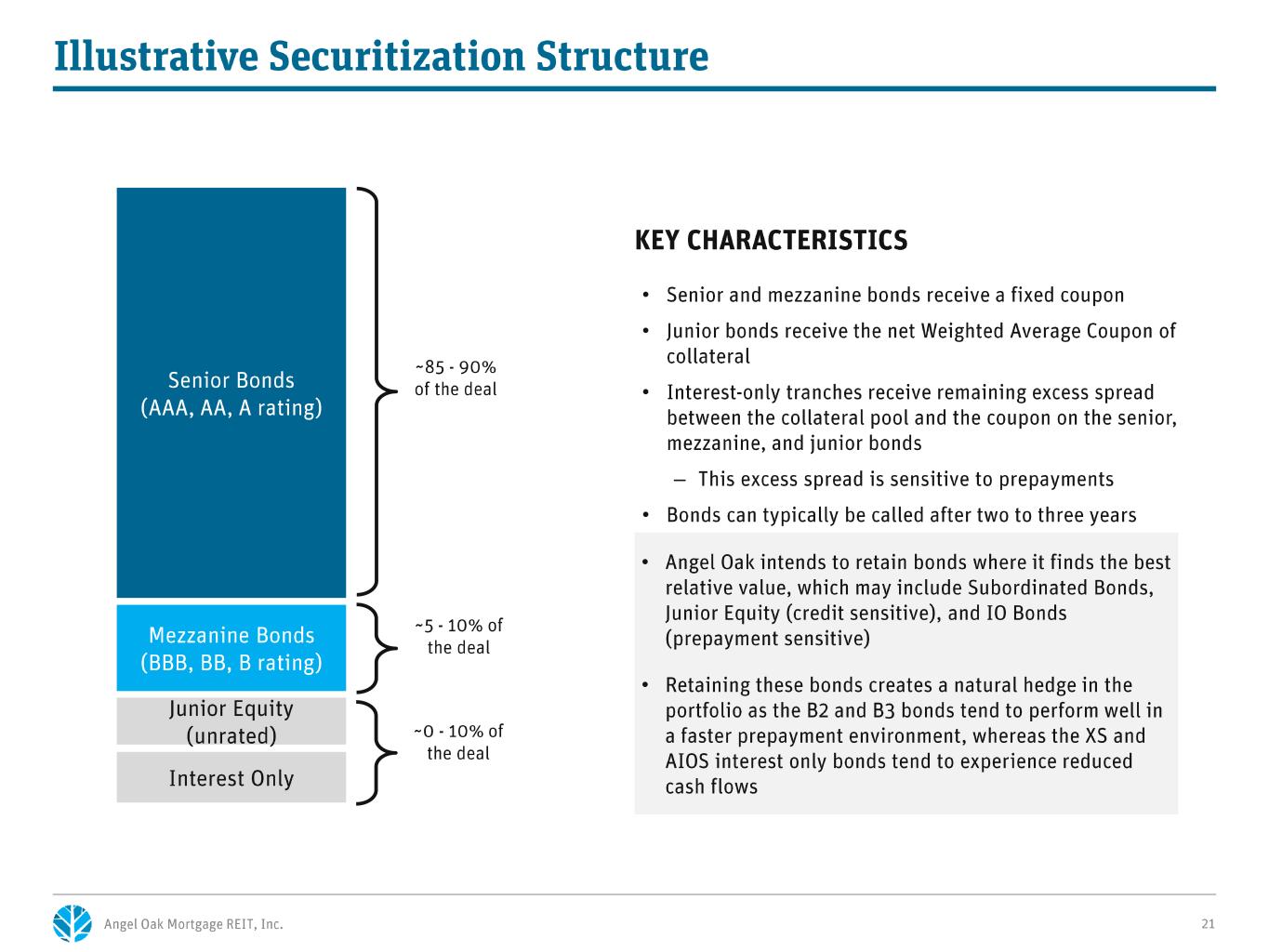 Illustrative Securitization Structure

Senior Bonds
(AAA, AA, A rating)

~85 - 90% of the deal

Mezzanine Bonds
(BBB, BB, B rating)

~5 - 10% of the deal

Junior Equity
(unrated)

Interest Only

~0 - 10% of the deal

KEY CHARACTERISTICS

• Senior and mezzanine bonds receive a fixed coupon
• Junior bonds receive the net Weighted Average Coupon of collateral
• Interest-only tranches receive remaining excess spread between the collateral pool and the coupon on the senior, mezzanine, and junior bonds
– This excess spread is sensitive to prepayments
• Bonds can typically be called after two to three years

• Angel Oak intends to retain bonds where it finds the best relative value, which may include Subordinated Bonds, Junior Equity (credit sensitive), and IO Bonds (prepayment sensitive)

• Retaining these bonds creates a natural hedge in the portfolio as the B2 and B3 bonds tend to perform well in a faster prepayment environment, whereas the XS and AIOS interest only bonds tend to experience reduced cash flows

Angel Oak Mortgage REIT, Inc.

21